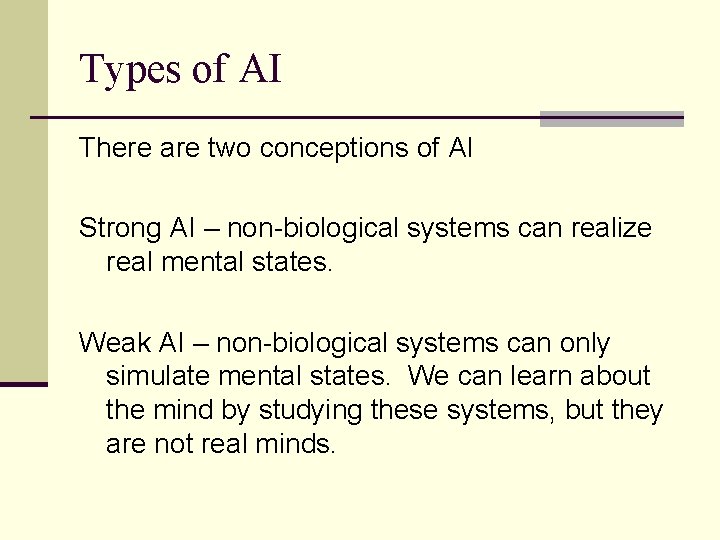 Types of AI

There are two conceptions of AI

Strong AI – non-biological systems can realize real mental states.

Weak AI – non-biological systems can only simulate mental states. We can learn about the mind by studying these systems, but they are not real minds.